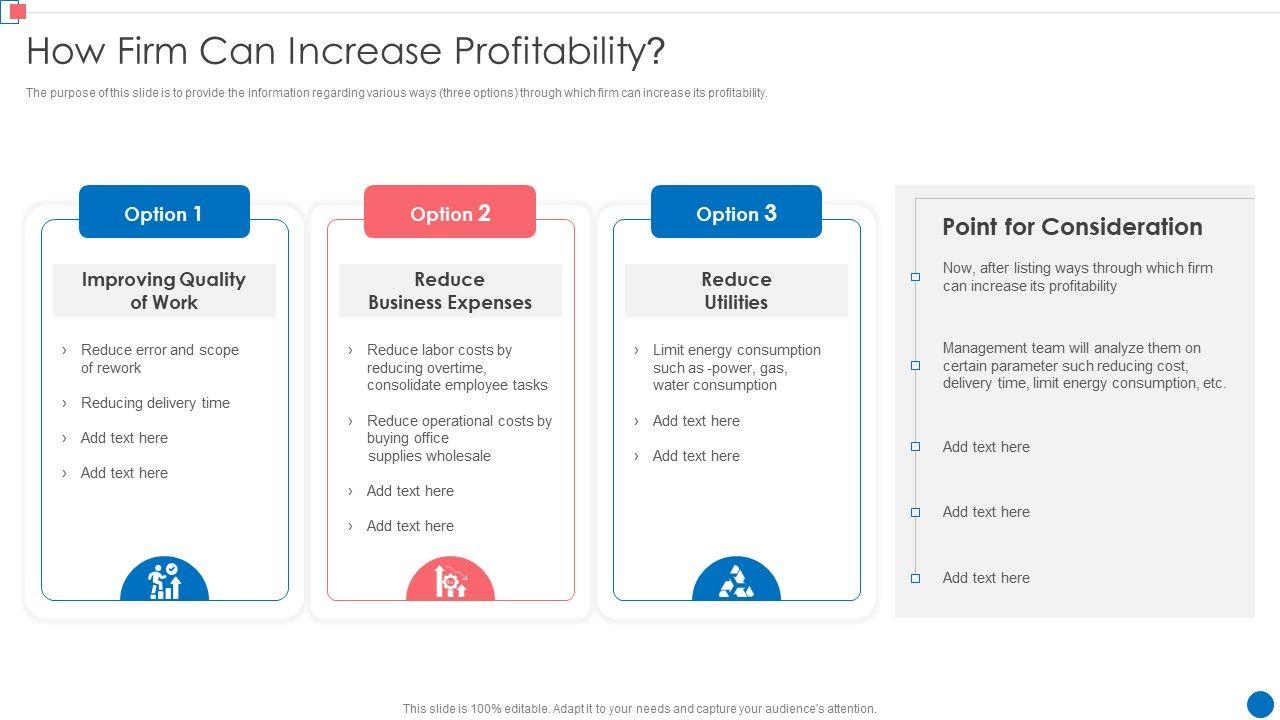 How Firm Can Increase Profitability?

The purpose of this slide is to provide the information regarding various ways (three options) through which firm can increase its profitability.

Option 1

Improving Quality of Work

› Reduce error and scope of rework

› Reducing delivery time

› Add text here

› Add text here

Option 2

Reduce Business Expenses

› Reduce labor costs by reducing overtime, consolidate employee tasks

› Reduce operational costs by buying office supplies wholesale

› Add text here

› Add text here

Option 3

Reduce Utilities

› Limit energy consumption such as -power, gas, water consumption

› Add text here

› Add text here

Point for Consideration

Now, after listing ways through which firm can increase its profitability

Management team will analyze them on certain parameter such reducing cost, delivery time, limit energy consumption, etc.

Add text here

Add text here

Add text here

This slide is 100% editable. Adapt it to your needs and capture your audience's attention.